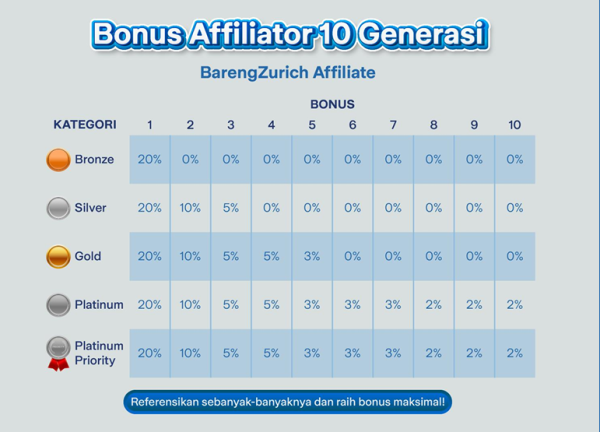 Bonus Affiliator 10 Generasi

BarengZurich Affiliate

BONUS

| KATEGORI | 1 | 2 | 3 | 4 | 5 | 6 | 7 | 8 | 9 | 10 |
|---|---|---|---|---|---|---|---|---|---|---|
| Bronze | 20% | 0% | 0% | 0% | 0% | 0% | 0% | 0% | 0% | 0% |
| Silver | 20% | 10% | 5% | 0% | 0% | 0% | 0% | 0% | 0% | 0% |
| Gold | 20% | 10% | 5% | 5% | 3% | 0% | 0% | 0% | 0% | 0% |
| Platinum | 20% | 10% | 5% | 5% | 3% | 3% | 3% | 2% | 2% | 2% |
| Platinum Priority | 20% | 10% | 5% | 5% | 3% | 3% | 3% | 2% | 2% | 2% |

Referensikan sebanyak-banyaknya dan raih bonus maksimal!